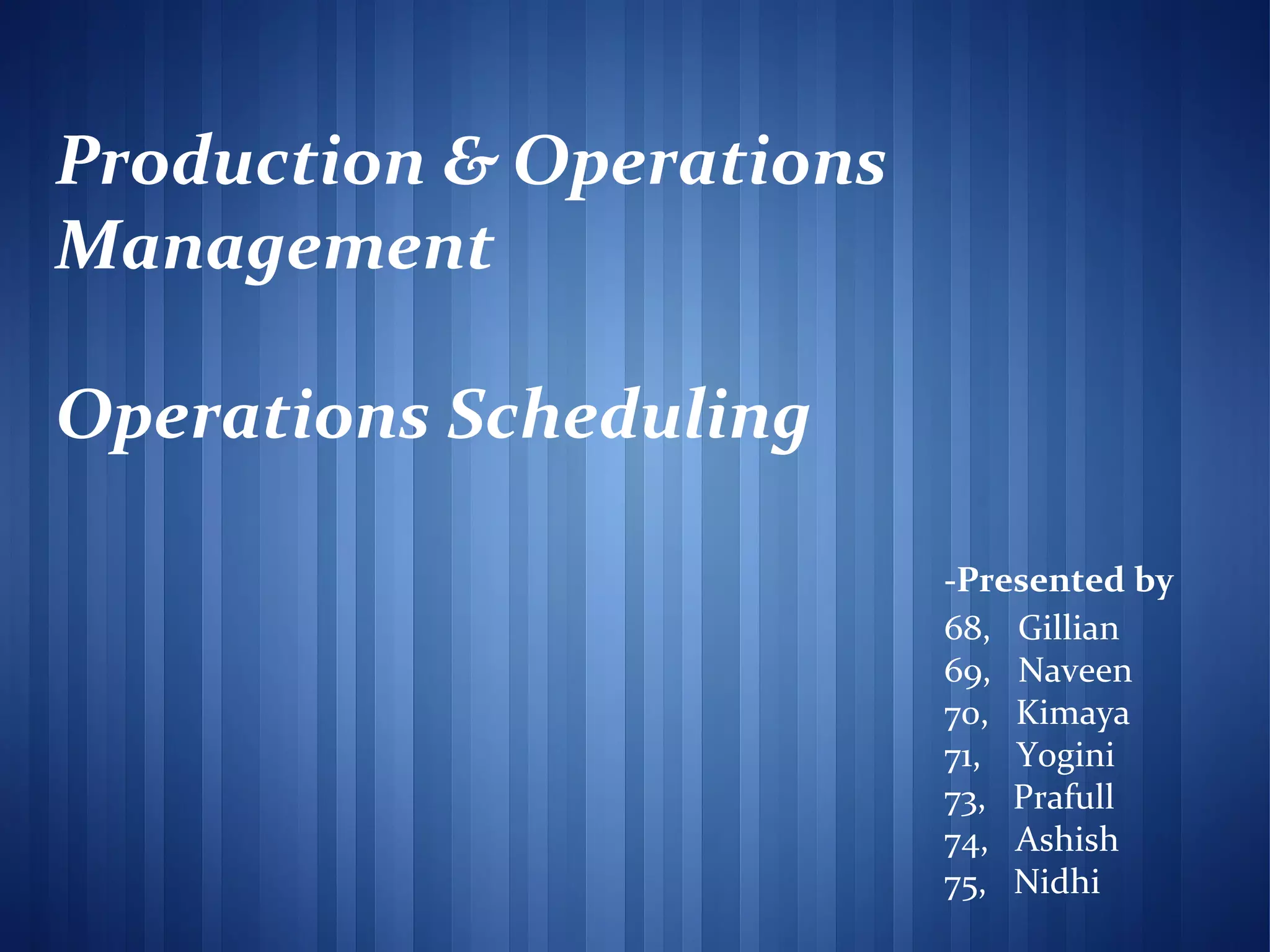 Production & Operations Management

Operations Scheduling

-Presented by
68, Gillian
69, Naveen
70, Kimaya
71, Yogini
73, Prafull
74, Ashish
75, Nidhi